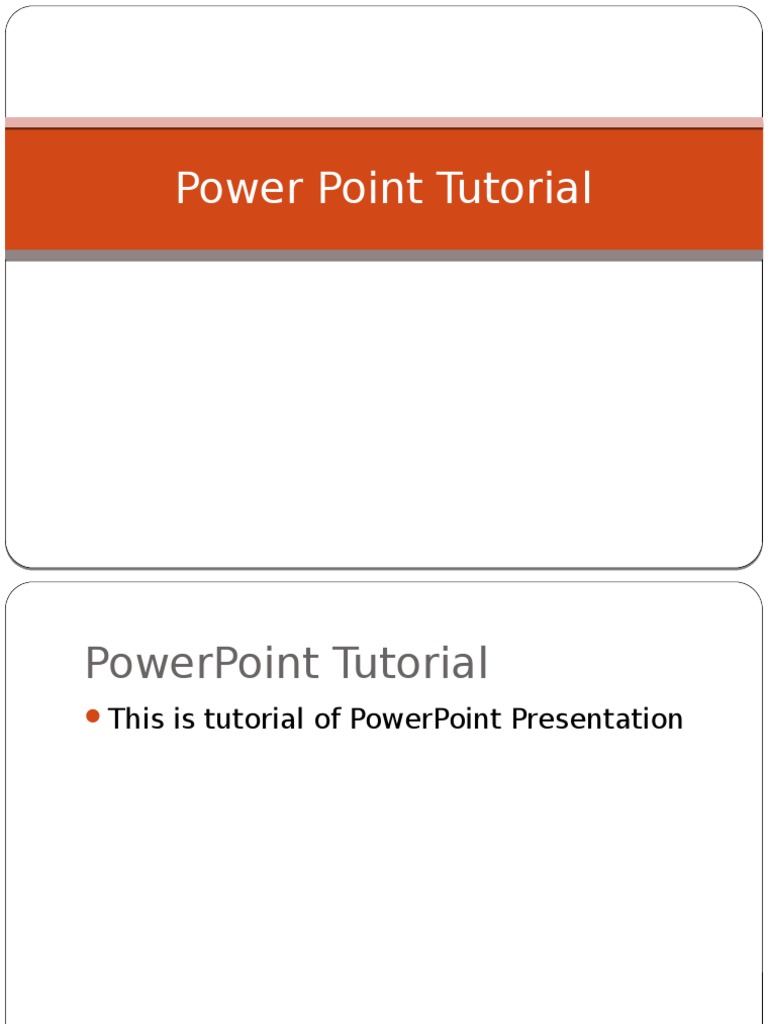 Power Point Tutorial

PowerPoint Tutorial

This is tutorial of PowerPoint Presentation